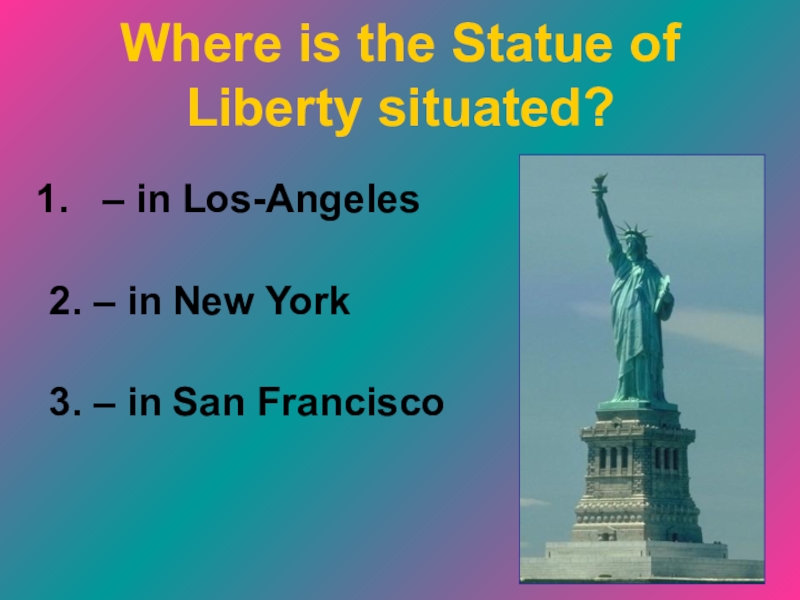 Where is the Statue of Liberty situated?

1. – in Los-Angeles

2. – in New York

3. – in San Francisco